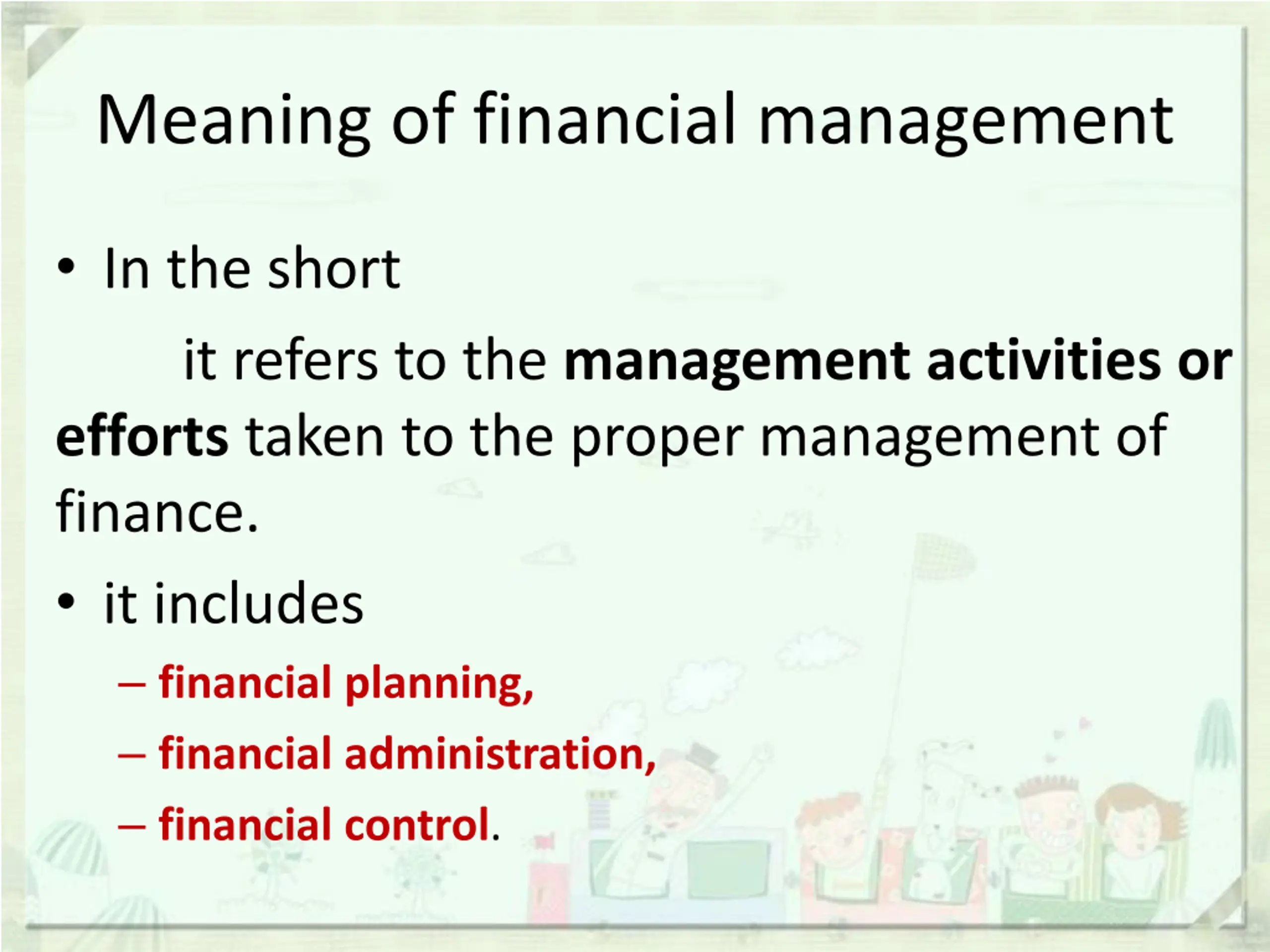 Meaning of financial management

• In the short

it refers to the management activities or efforts taken to the proper management of finance.

• it includes

– financial planning,

– financial administration,

– financial control.